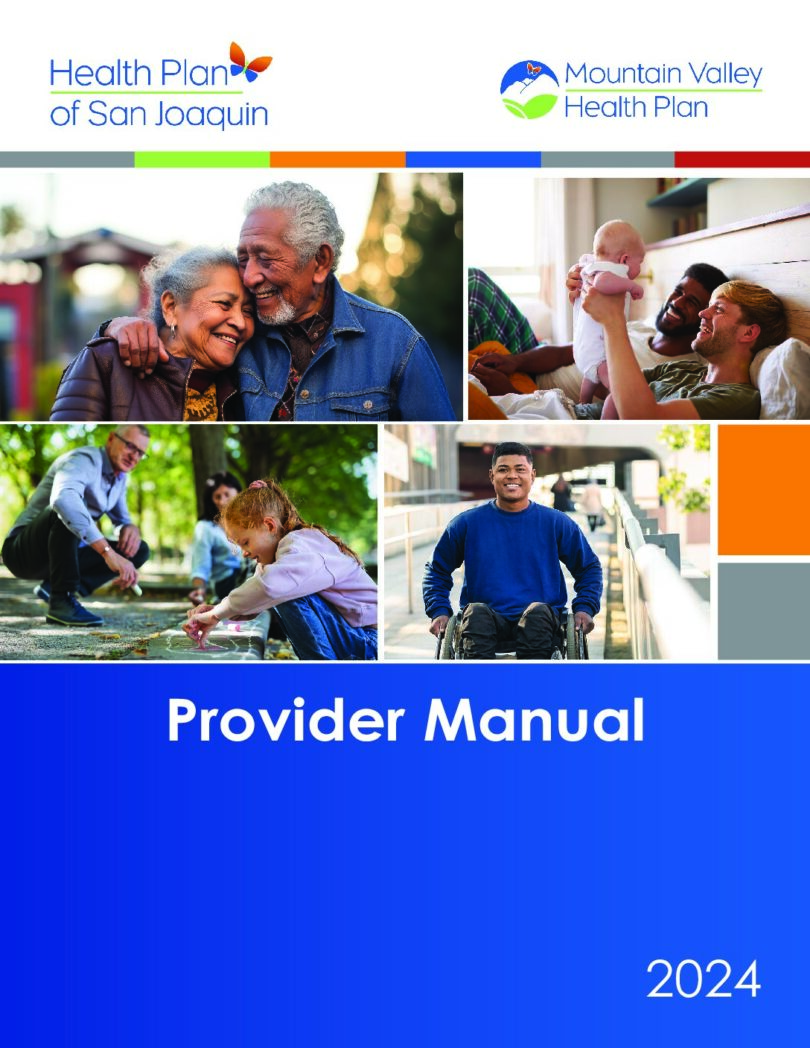 Health Plan of San Joaquin

Mountain Valley Health Plan

Provider Manual

2024